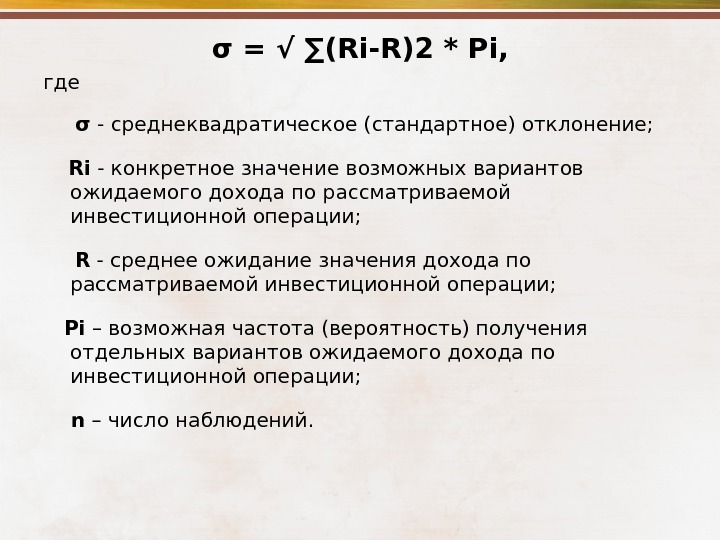 σ = √ ∑(Ri-R)2 * Pi,

где

σ - среднеквадратическое (стандартное) отклонение;

Ri - конкретное значение возможных вариантов ожидаемого дохода по рассматриваемой инвестиционной операции;

R - среднее ожидание значения дохода по рассматриваемой инвестиционной операции;

Pi – возможная частота (вероятность) получения отдельных вариантов ожидаемого дохода по инвестиционной операции;

n – число наблюдений.